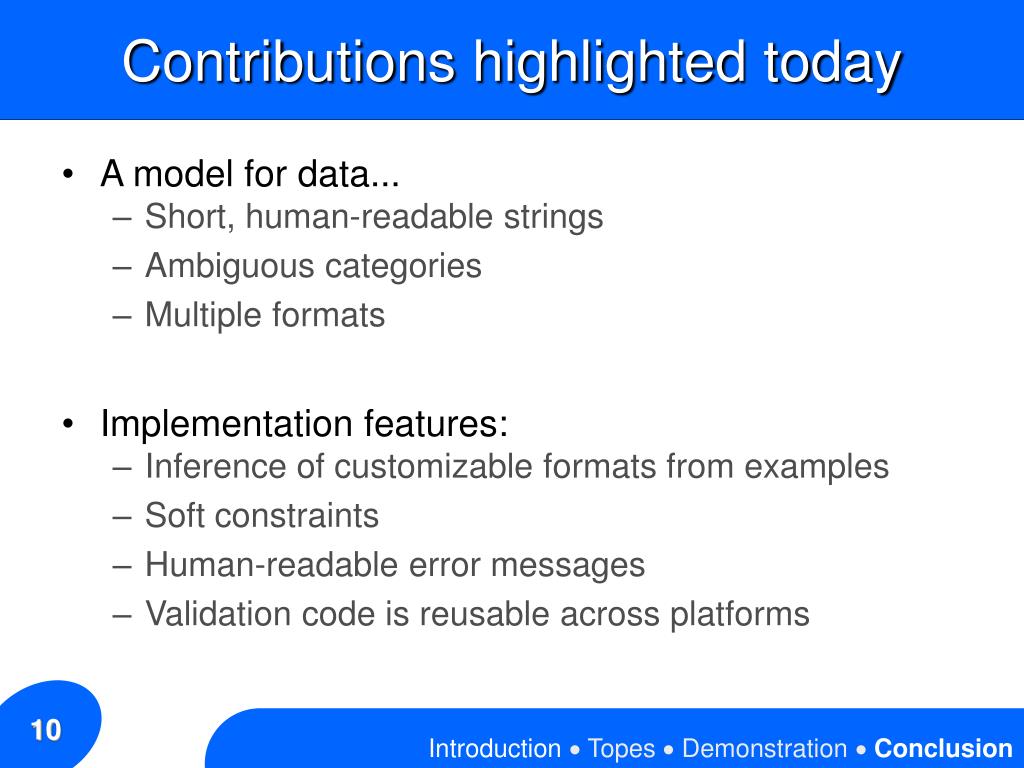 Contributions highlighted today

• A model for data...
– Short, human-readable strings
– Ambiguous categories
– Multiple formats

• Implementation features:
– Inference of customizable formats from examples
– Soft constraints
– Human-readable error messages
– Validation code is reusable across platforms

10

Introduction • Topes • Demonstration • Conclusion